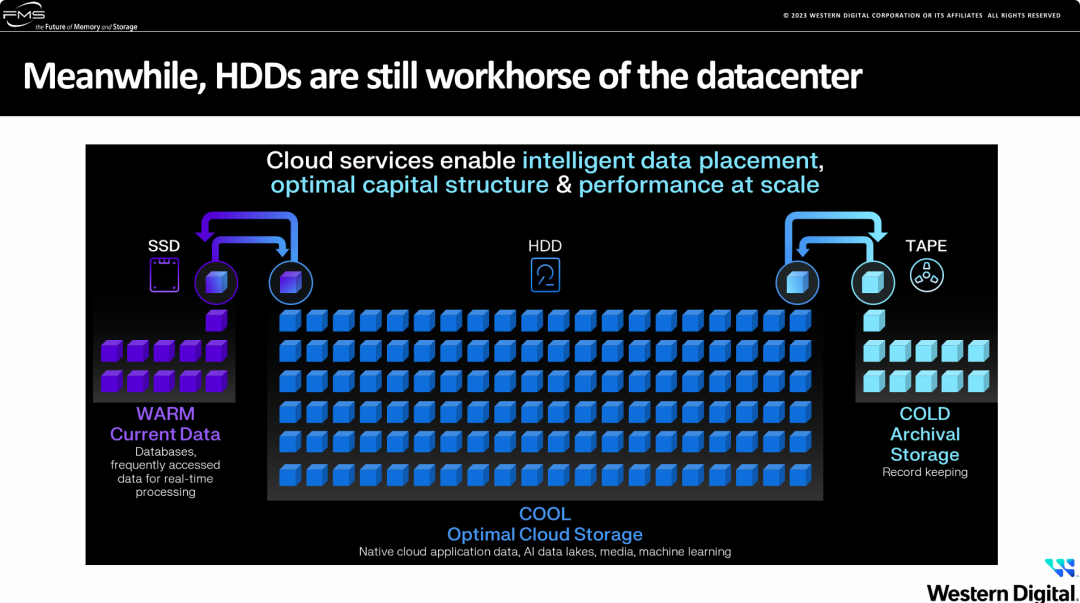 FMS
the Future of Memory and Storage

© 2023 WESTERN DIGITAL CORPORATION OR ITS AFFILIATES ALL RIGHTS RESERVED

Meanwhile, HDDs are still workhorse of the datacenter

Cloud services enable intelligent data placement, optimal capital structure & performance at scale

SSD

HDD

TAPE

WARM
Current Data
Databases, frequently accessed data for real-time processing

COOL
Optimal Cloud Storage
Native cloud application data, AI data lakes, media, machine learning

COLD
Archival Storage
Record keeping

Western Digital.